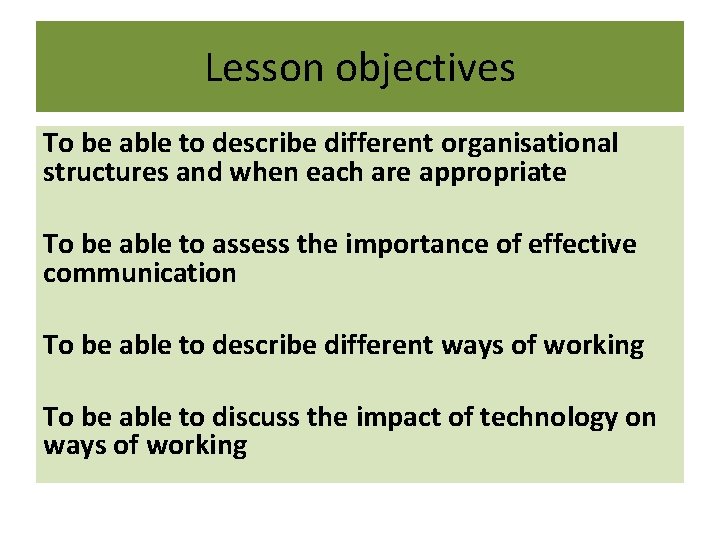 Lesson objectives

To be able to describe different organisational structures and when each are appropriate

To be able to assess the importance of effective communication

To be able to describe different ways of working

To be able to discuss the impact of technology on ways of working